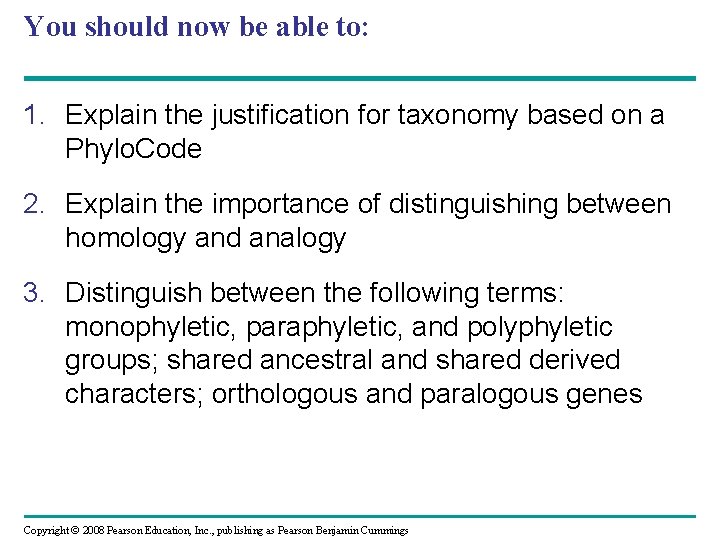 You should now be able to:

1. Explain the justification for taxonomy based on a PhyloCode

2. Explain the importance of distinguishing between homology and analogy

3. Distinguish between the following terms: monophyletic, paraphyletic, and polyphyletic groups; shared ancestral and shared derived characters; orthologous and paralogous genes

Copyright © 2008 Pearson Education, Inc., publishing as Pearson Benjamin Cummings